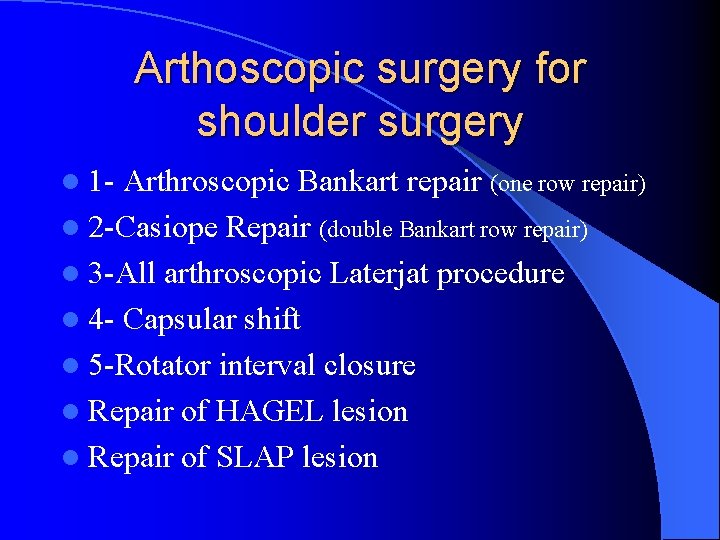 Arthoscopic surgery for shoulder surgery

- 1- Arthroscopic Bankart repair (one row repair)
- 2-Casiope Repair (double Bankart row repair)
- 3-All arthroscopic Laterjat procedure
- 4- Capsular shift
- 5-Rotator interval closure
- Repair of HAGEL lesion
- Repair of SLAP lesion